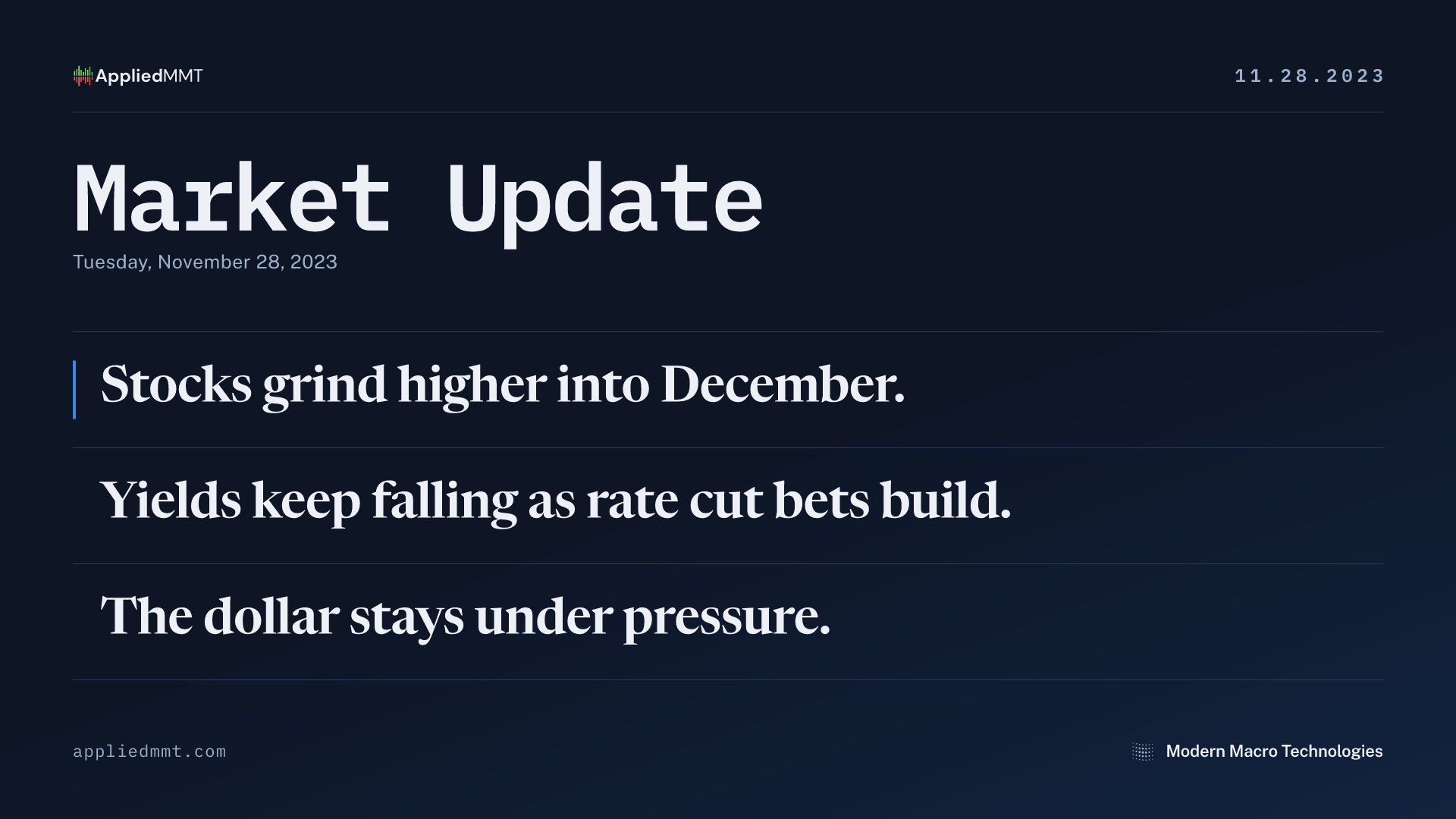 AppliedMMT

11.28.2023

Market Update

Tuesday, November 28, 2023

Stocks grind higher into December.

Yields keep falling as rate cut bets build.

The dollar stays under pressure.

appliedmmt.com

Modern Macro Technologies